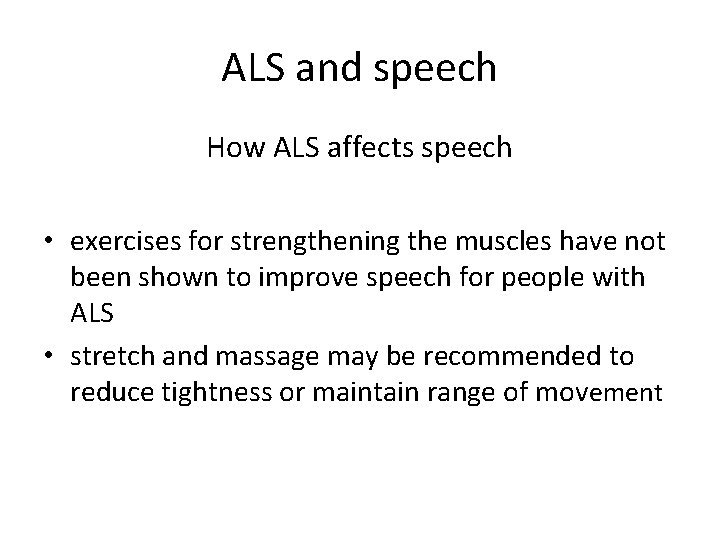 ALS and speech

How ALS affects speech

• exercises for strengthening the muscles have not been shown to improve speech for people with ALS
• stretch and massage may be recommended to reduce tightness or maintain range of movement